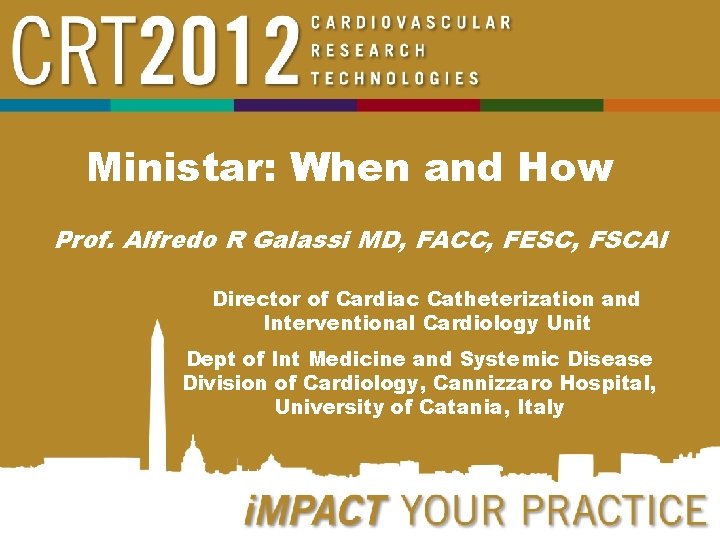 CRT2012 CARDIOVASCULAR RESEARCH TECHNOLOGIES

Ministar: When and How

Prof. Alfredo R Galassi MD, FACC, FESC, FSCAI

Director of Cardiac Catheterization and Interventional Cardiology Unit

Dept of Int Medicine and Systemic Disease Division of Cardiology, Cannizzaro Hospital, University of Catania, Italy

iMPACT YOUR PRACTICE